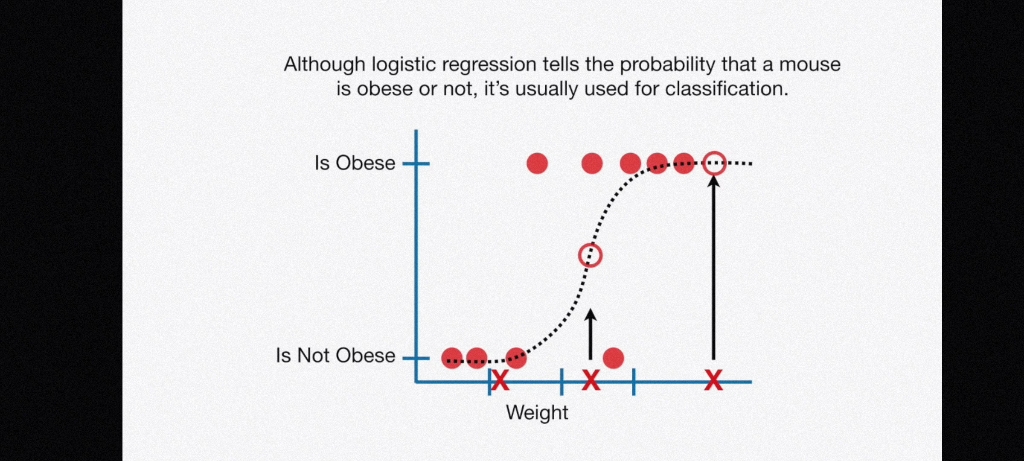 Although logistic regression tells the probability that a mouse is obese or not, it's usually used for classification.

Is Obese

Is Not Obese

X X X

Weight